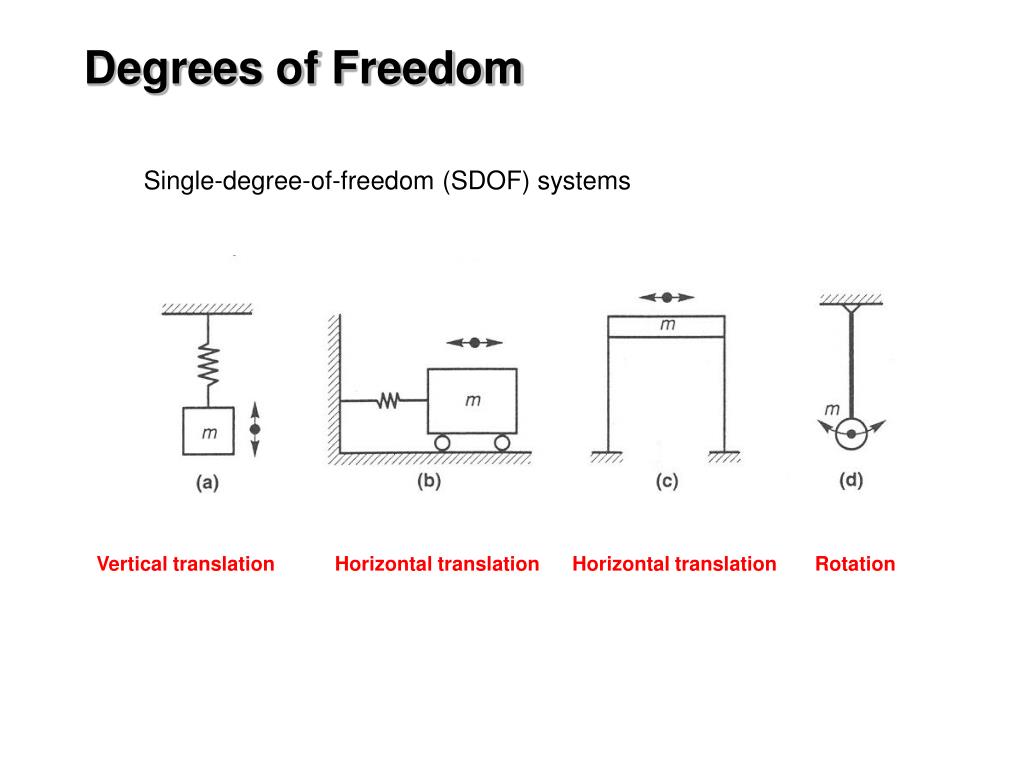 Degrees of Freedom

Single-degree-of-freedom (SDOF) systems

$m$
(a)

$m$
(b)

$m$
(c)

$m$
(d)

Vertical translation

Horizontal translation

Horizontal translation

Rotation